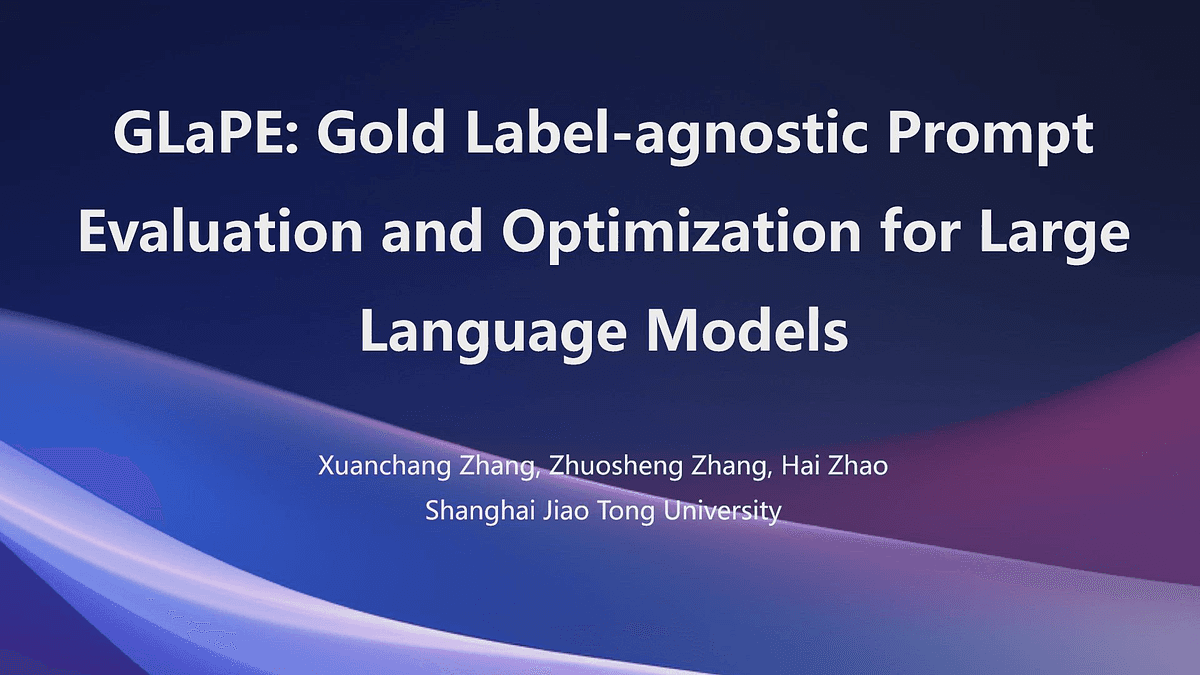 GLaPE: Gold Label-agnostic Prompt Evaluation and Optimization for Large Language Models

Xuanchang Zhang, Zhuosheng Zhang, Hai Zhao
Shanghai Jiao Tong University